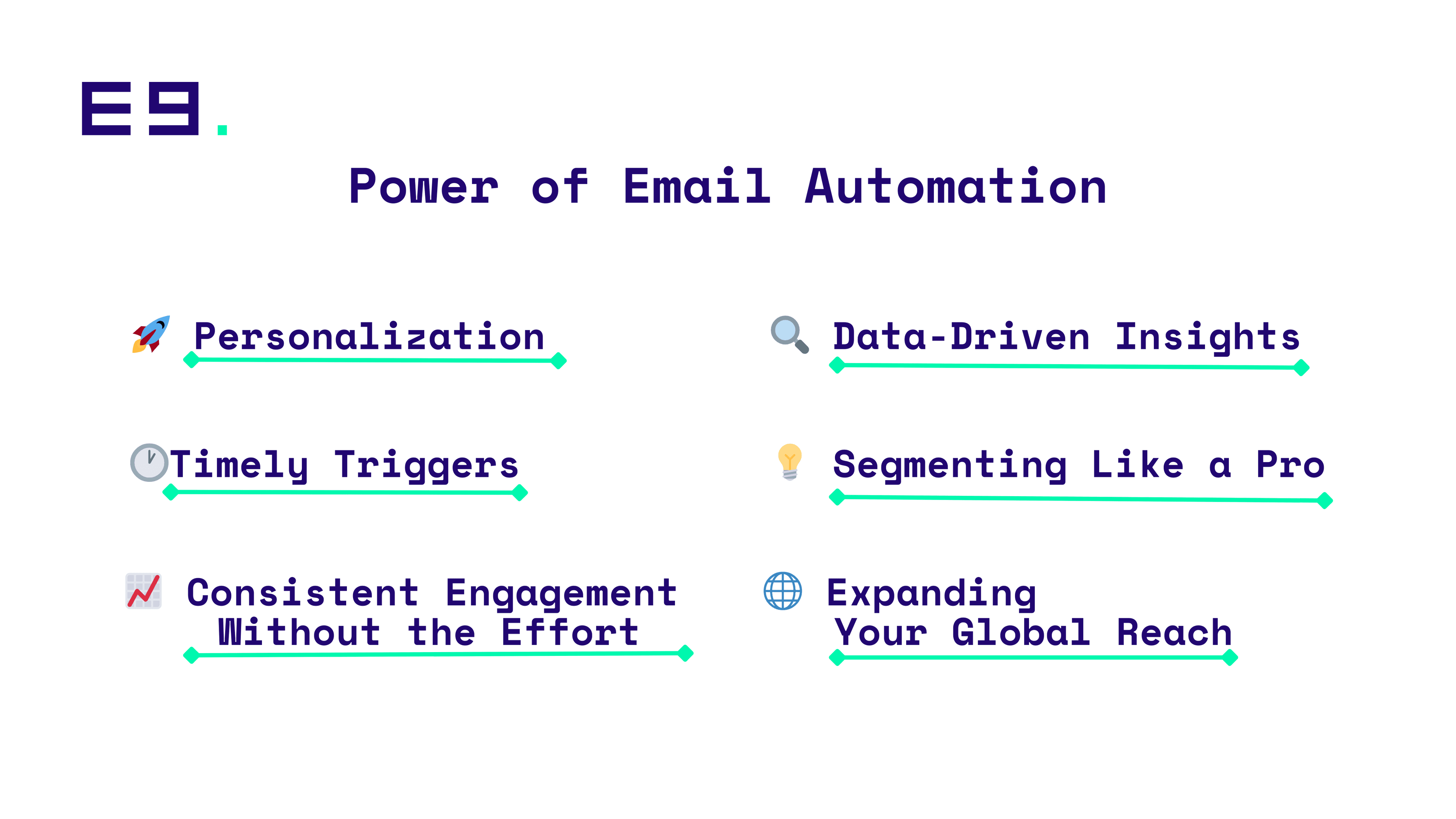 E9.

Power of Email Automation

Personalization

Timely Triggers

Consistent Engagement Without the Effort

Data-Driven Insights

Segmenting Like a Pro

Expanding Your Global Reach